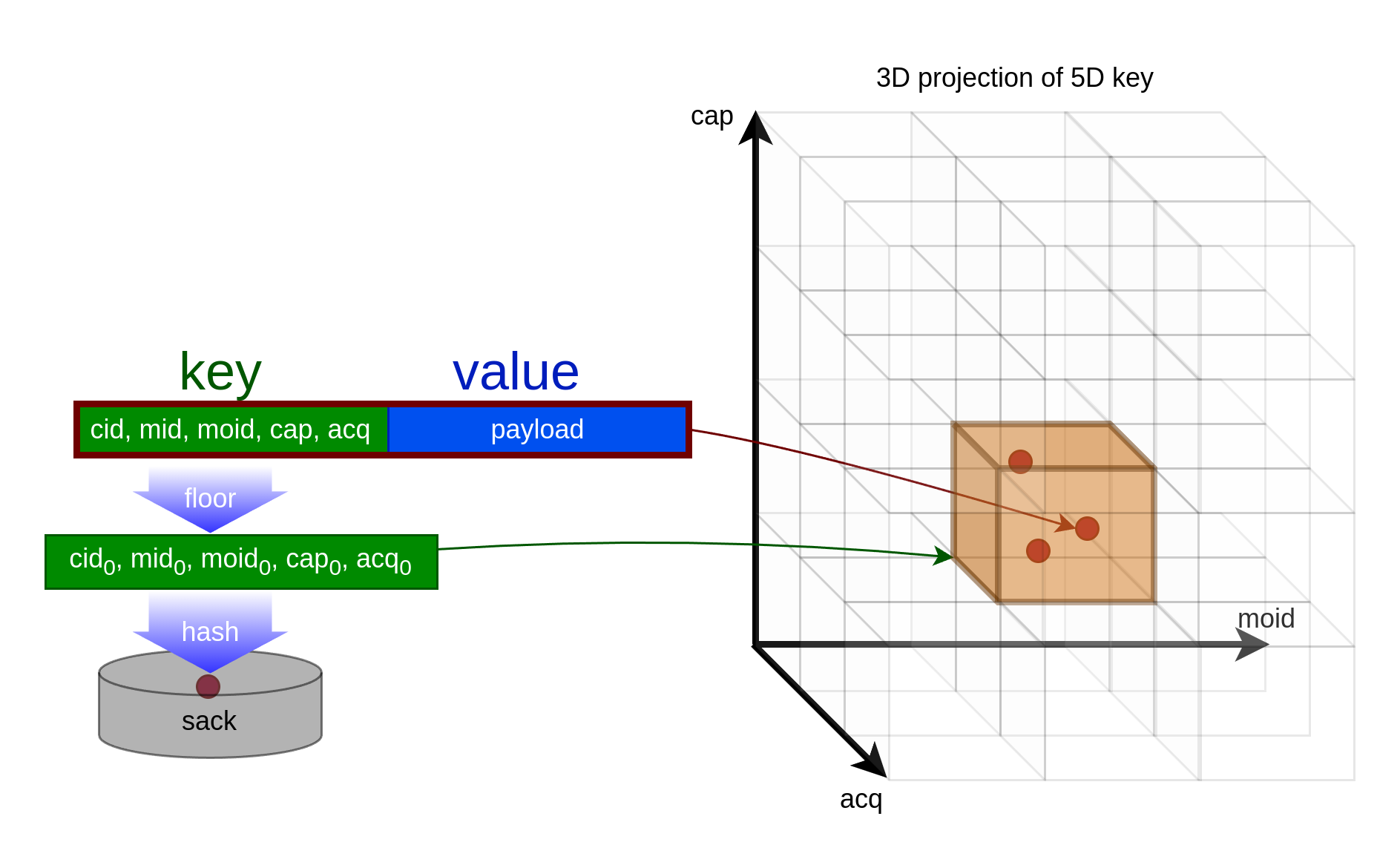 3D projection of 5D key

cap

key

value

cid, mid, moid, cap, acq

payload

floor

$cid_0$, $mid_0$, $moid_0$, $cap_0$, $acq_0$

hash

sack

moid

acq